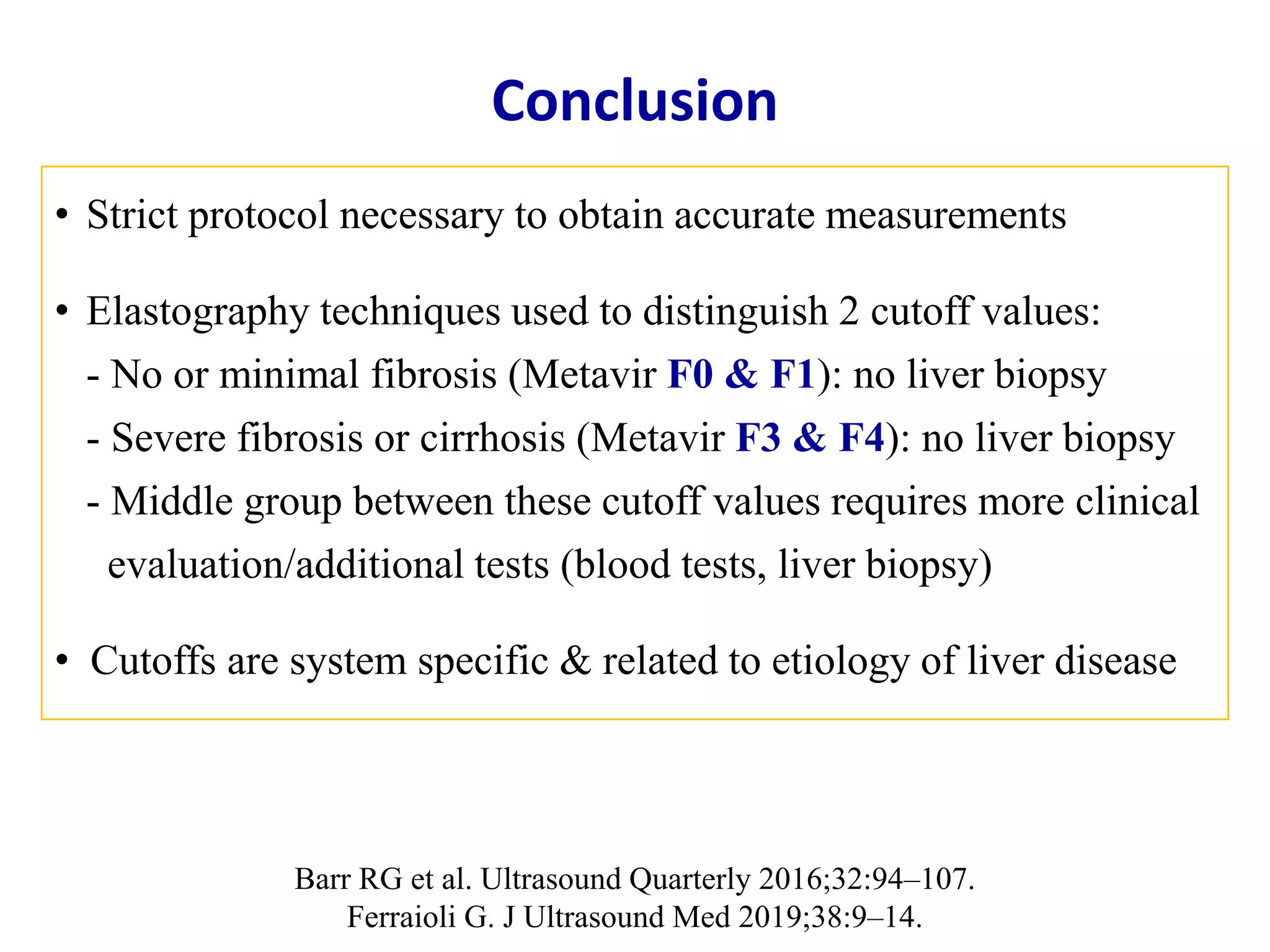 Conclusion

• Strict protocol necessary to obtain accurate measurements

• Elastography techniques used to distinguish 2 cutoff values:
- No or minimal fibrosis (Metavir F0 & F1): no liver biopsy
- Severe fibrosis or cirrhosis (Metavir F3 & F4): no liver biopsy
- Middle group between these cutoff values requires more clinical evaluation/additional tests (blood tests, liver biopsy)

• Cutoffs are system specific & related to etiology of liver disease

Barr RG et al. Ultrasound Quarterly 2016;32:94–107.
Ferraioli G. J Ultrasound Med 2019;38:9–14.